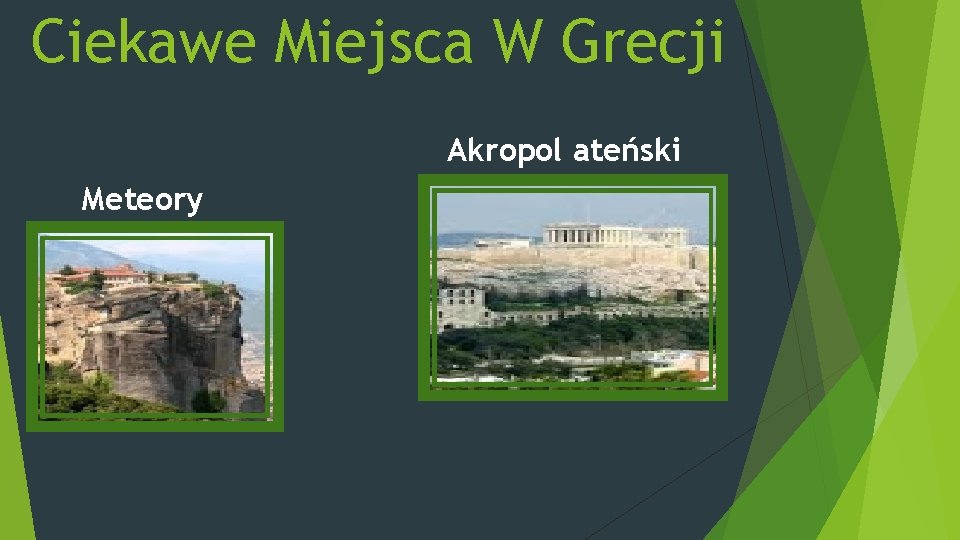 Ciekawe Miejsca W Grecji

Akropol ateński

Meteory